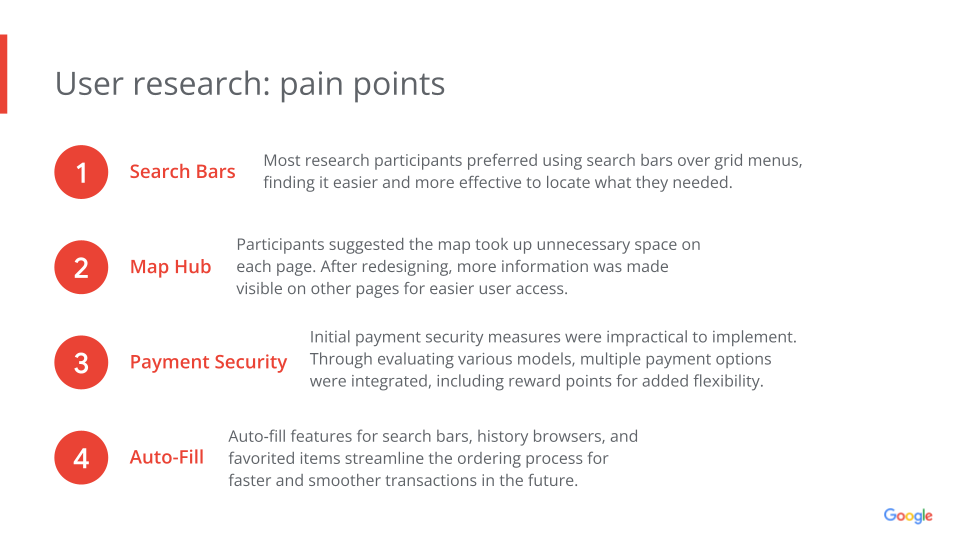 User research: pain points

1 Search Bars
Most research participants preferred using search bars over grid menus, finding it easier and more effective to locate what they needed.

2 Map Hub
Participants suggested the map took up unnecessary space on each page. After redesigning, more information was made visible on other pages for easier user access.

3 Payment Security
Initial payment security measures were impractical to implement. Through evaluating various models, multiple payment options were integrated, including reward points for added flexibility.

4 Auto-Fill
Auto-fill features for search bars, history browsers, and favorited items streamline the ordering process for faster and smoother transactions in the future.

Google